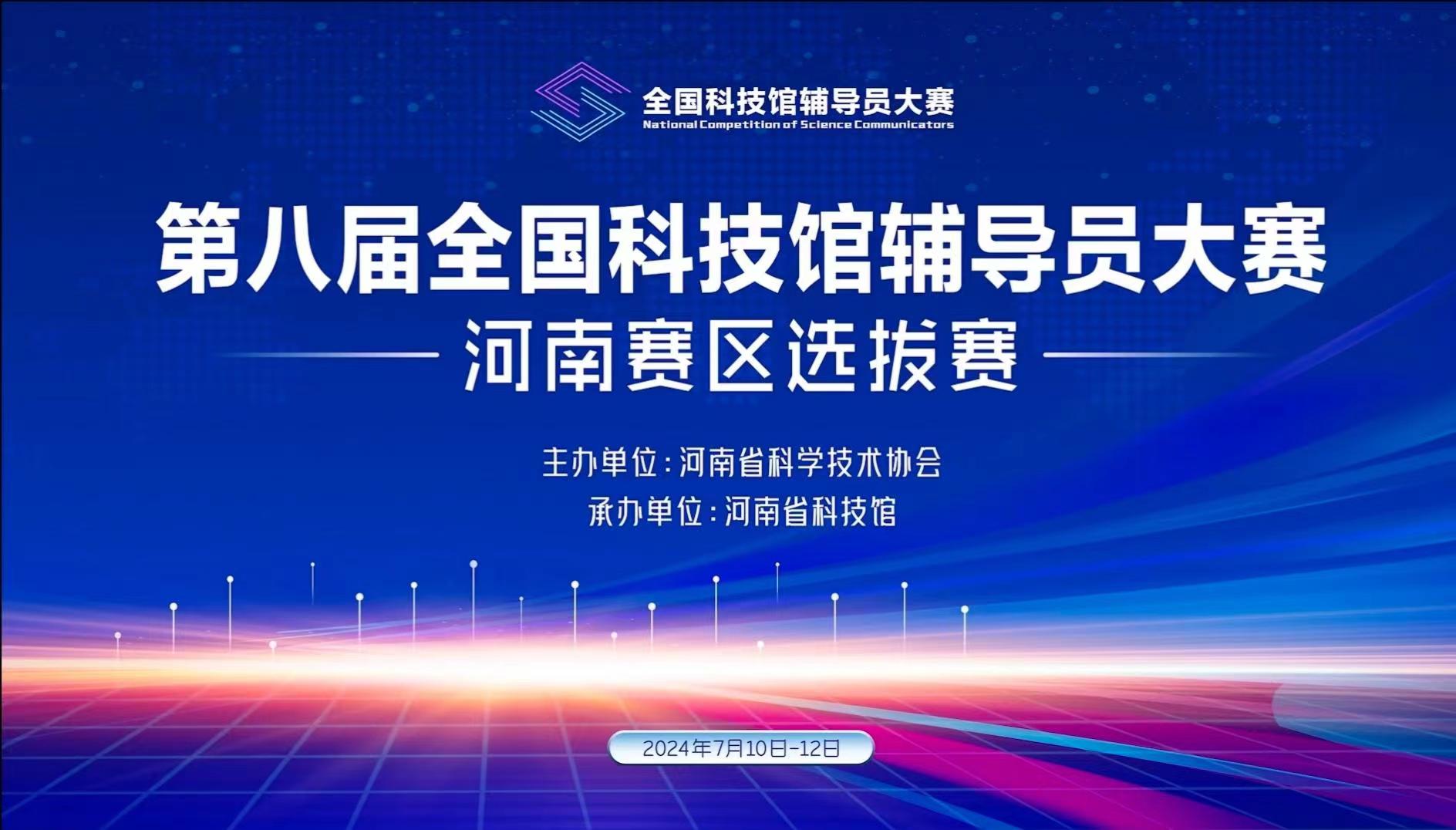 全国科技馆辅导员大赛
National Competition of Science Communicators

第八届全国科技馆辅导员大赛
河南赛区选拔赛

主办单位：河南省科学技术协会
承办单位：河南省科技馆

2024年7月10日-12日